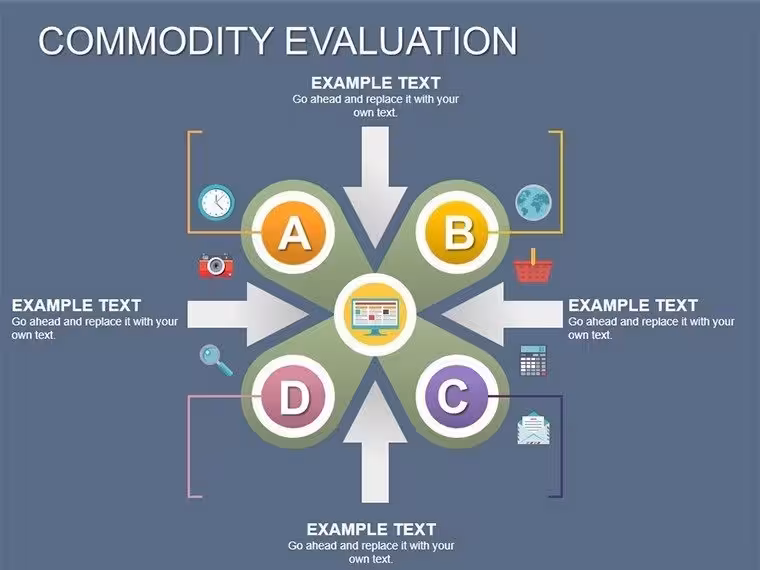 COMMODITY EVALUATION

EXAMPLE TEXT
Go ahead and replace it with your own text.

A

B

EXAMPLE TEXT
Go ahead and replace it with your own text.

EXAMPLE TEXT
Go ahead and replace it with your own text.

D

C

EXAMPLE TEXT
Go ahead and replace it with your own text.